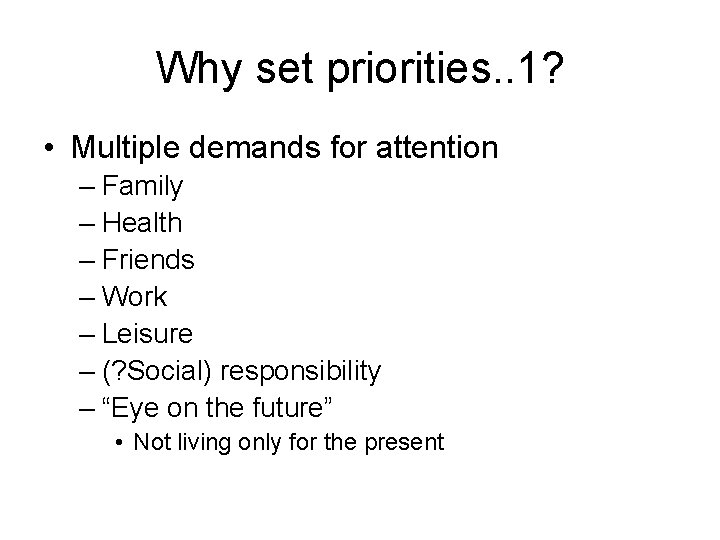 Why set priorities..1?

• Multiple demands for attention
– Family
– Health
– Friends
– Work
– Leisure
– (?Social) responsibility
– “Eye on the future”
• Not living only for the present